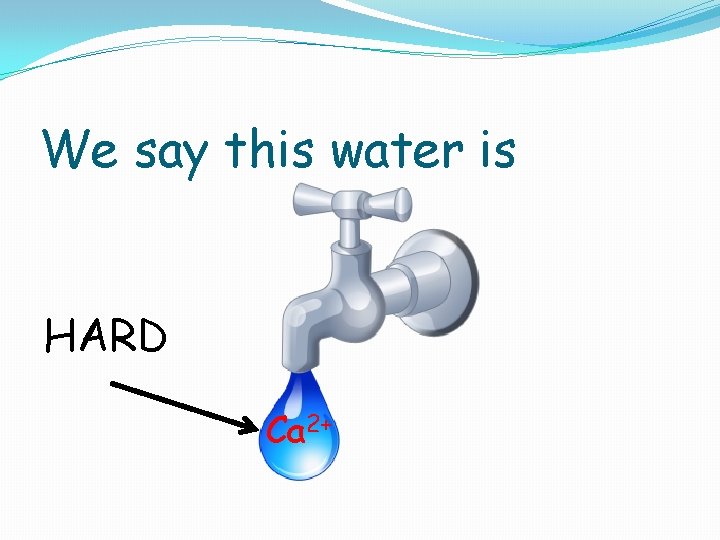 We say this water is

HARD

$Ca^{2+}$